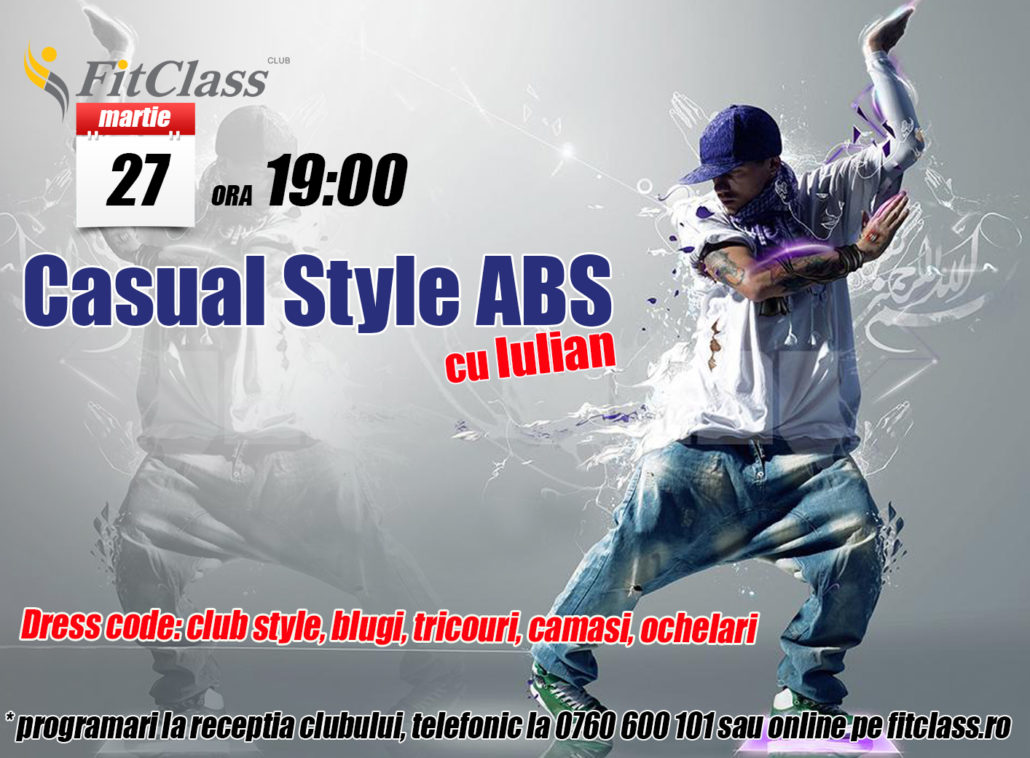 FitClass CLUB

martie
27
ORA 19:00

Casual Style ABS
cu Iulian

Dress code: club style, blugi, tricouri, camasi, ochelari

* programari la receptia clubului, telefonic la 0760 600 101 sau online pe fitclass.ro